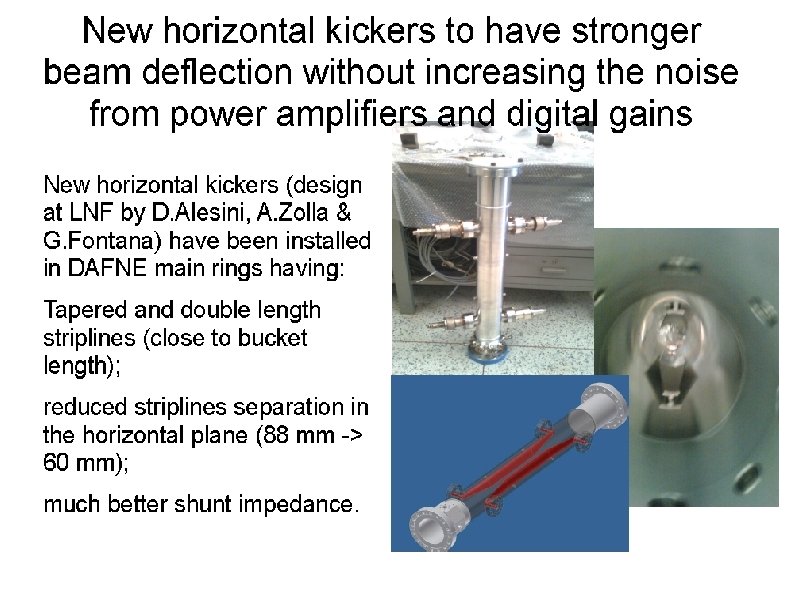 New horizontal kickers to have stronger beam deflection without increasing the noise from power amplifiers and digital gains

New horizontal kickers (design at LNF by D.Alesini, A.Zolla & G.Fontana) have been installed in DAFNE main rings having:

Tapered and double length striplines (close to bucket length);

reduced striplines separation in the horizontal plane (88 mm -> 60 mm);

much better shunt impedance.